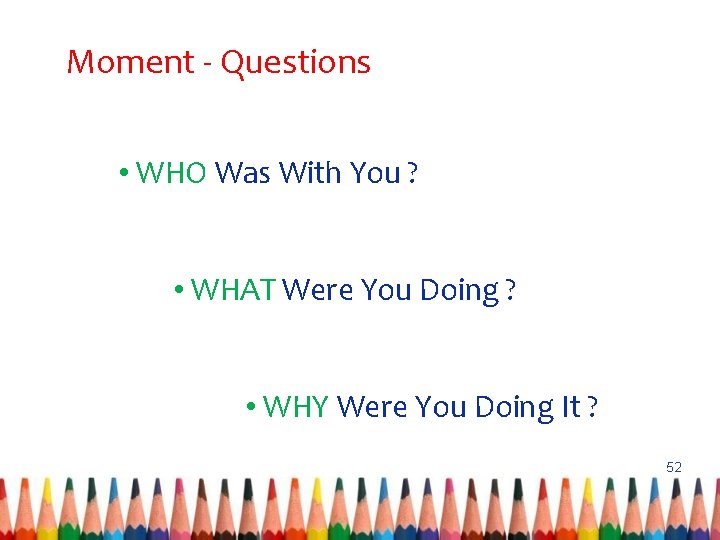 Moment - Questions

• WHO Was With You ?

• WHAT Were You Doing ?

• WHY Were You Doing It ?

52